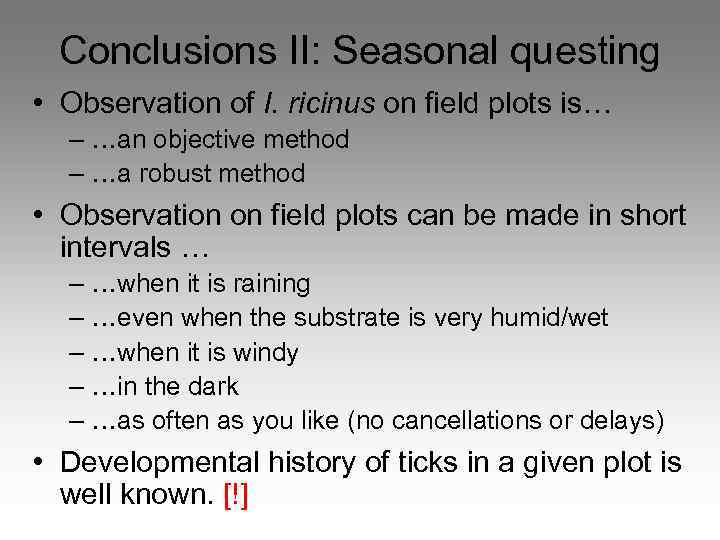 Conclusions II: Seasonal questing

• Observation of I. ricinus on field plots is…
– …an objective method
– …a robust method

• Observation on field plots can be made in short intervals …
– …when it is raining
– …even when the substrate is very humid/wet
– …when it is windy
– …in the dark
– …as often as you like (no cancellations or delays)

• Developmental history of ticks in a given plot is well known. [!]